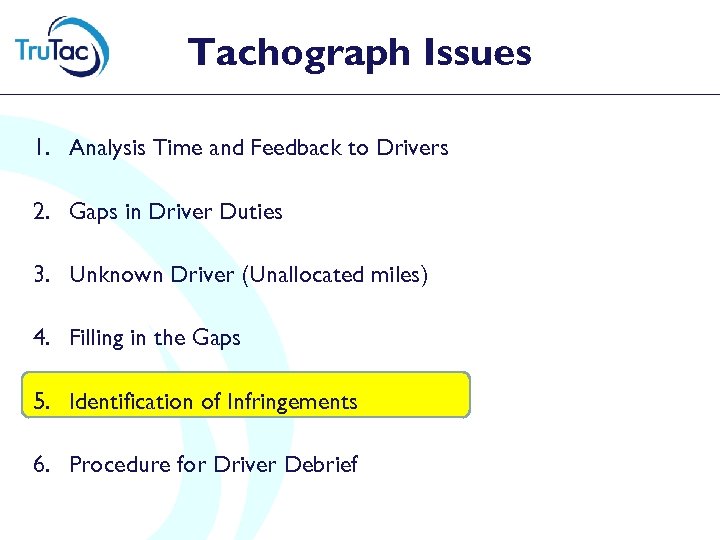 TruTac

Tachograph Issues

1. Analysis Time and Feedback to Drivers

2. Gaps in Driver Duties

3. Unknown Driver (Unallocated miles)

4. Filling in the Gaps

5. Identification of Infringements

6. Procedure for Driver Debrief